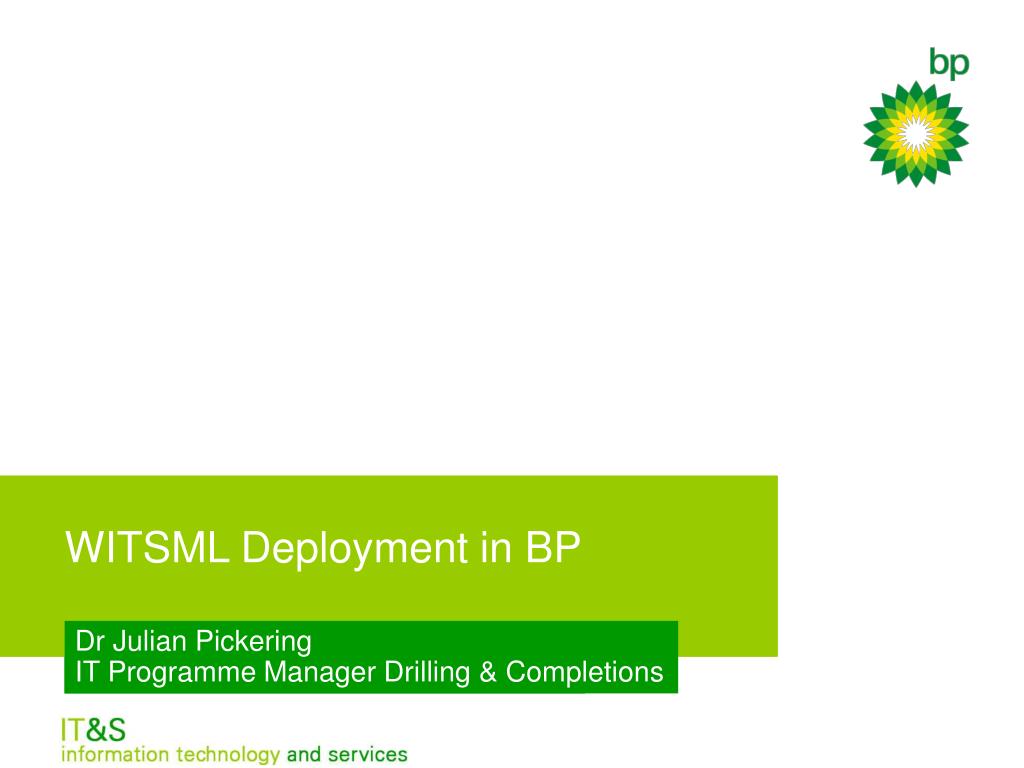 bp

WITSML Deployment in BP

Dr Julian Pickering
IT Programme Manager Drilling & Completions

IT&S
information technology and services